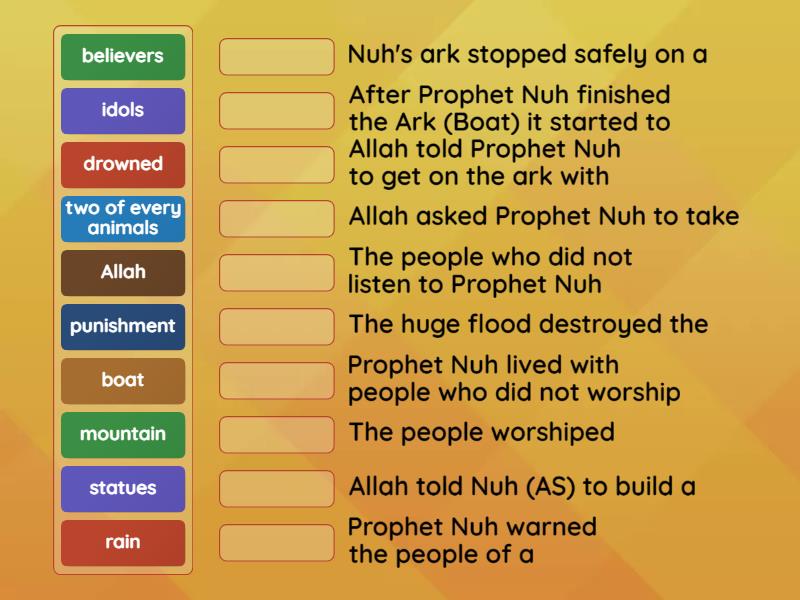 believers

idols

drowned

two of every animals

Allah

punishment

boat

mountain

statues

rain

Nuh's ark stopped safely on a

After Prophet Nuh finished the Ark (Boat) it started to

Allah told Prophet Nuh to get on the ark with

Allah asked Prophet Nuh to take

The people who did not listen to Prophet Nuh

The huge flood destroyed the

Prophet Nuh lived with people who did not worship

The people worshiped

Allah told Nuh (AS) to build a

Prophet Nuh warned the people of a